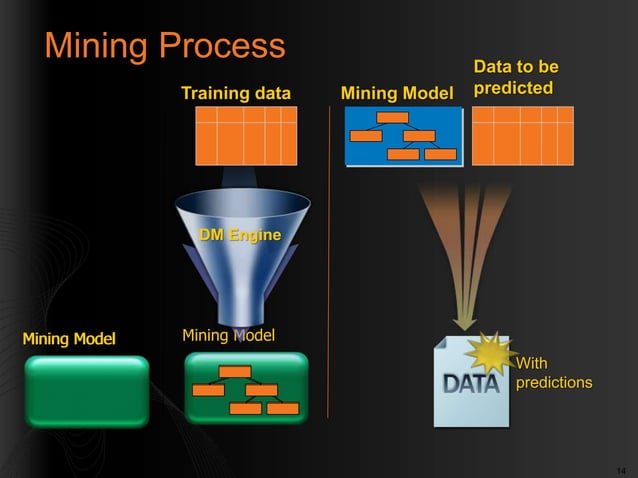 Mining Process

Training data

Mining Model

Data to be predicted

DM Engine

Mining Model

Mining Model

DATA

With predictions

14